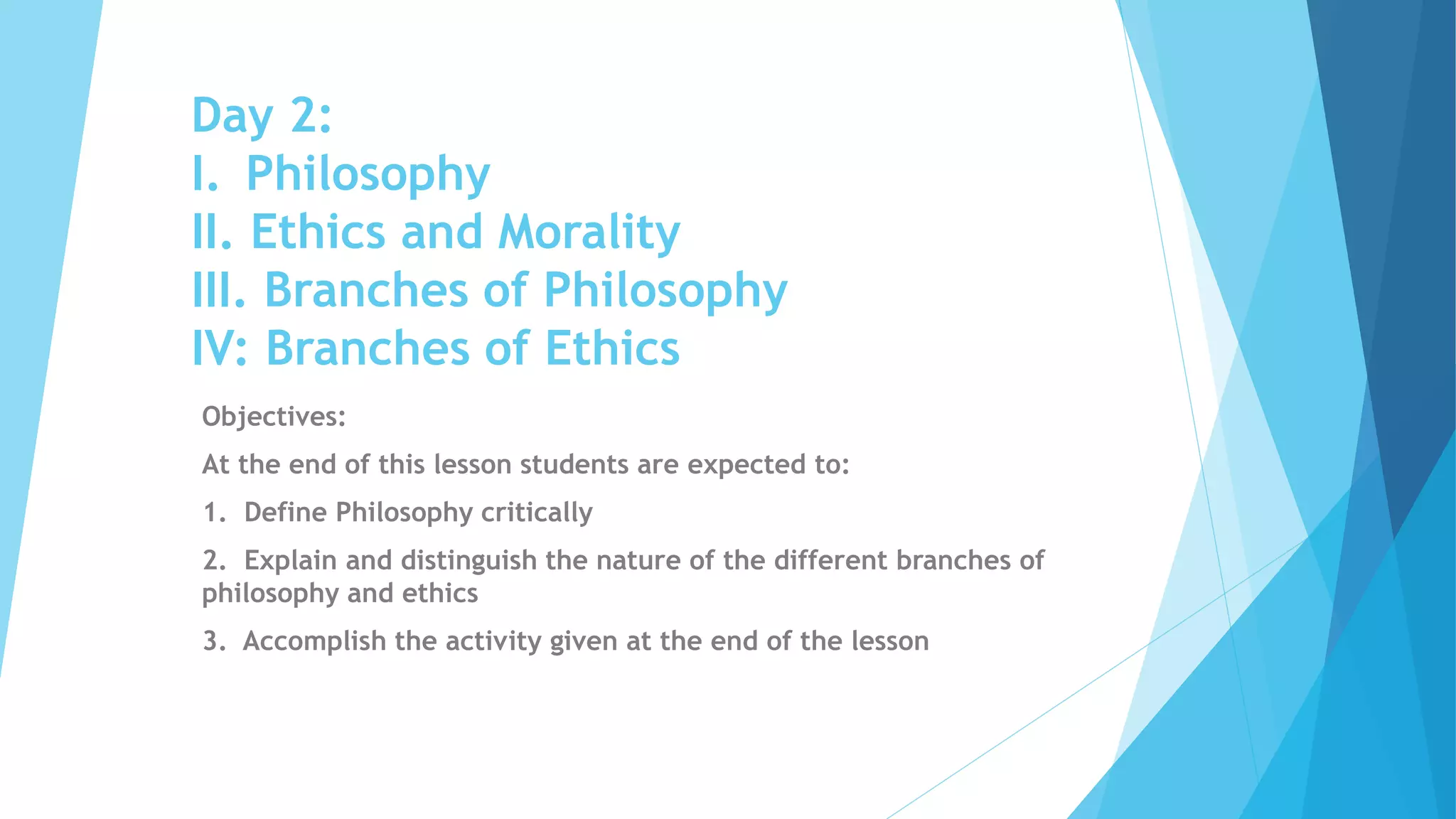 Day 2:
I. Philosophy
II. Ethics and Morality
III. Branches of Philosophy
IV: Branches of Ethics

Objectives:

At the end of this lesson students are expected to:

1. Define Philosophy critically

2. Explain and distinguish the nature of the different branches of philosophy and ethics

3. Accomplish the activity given at the end of the lesson